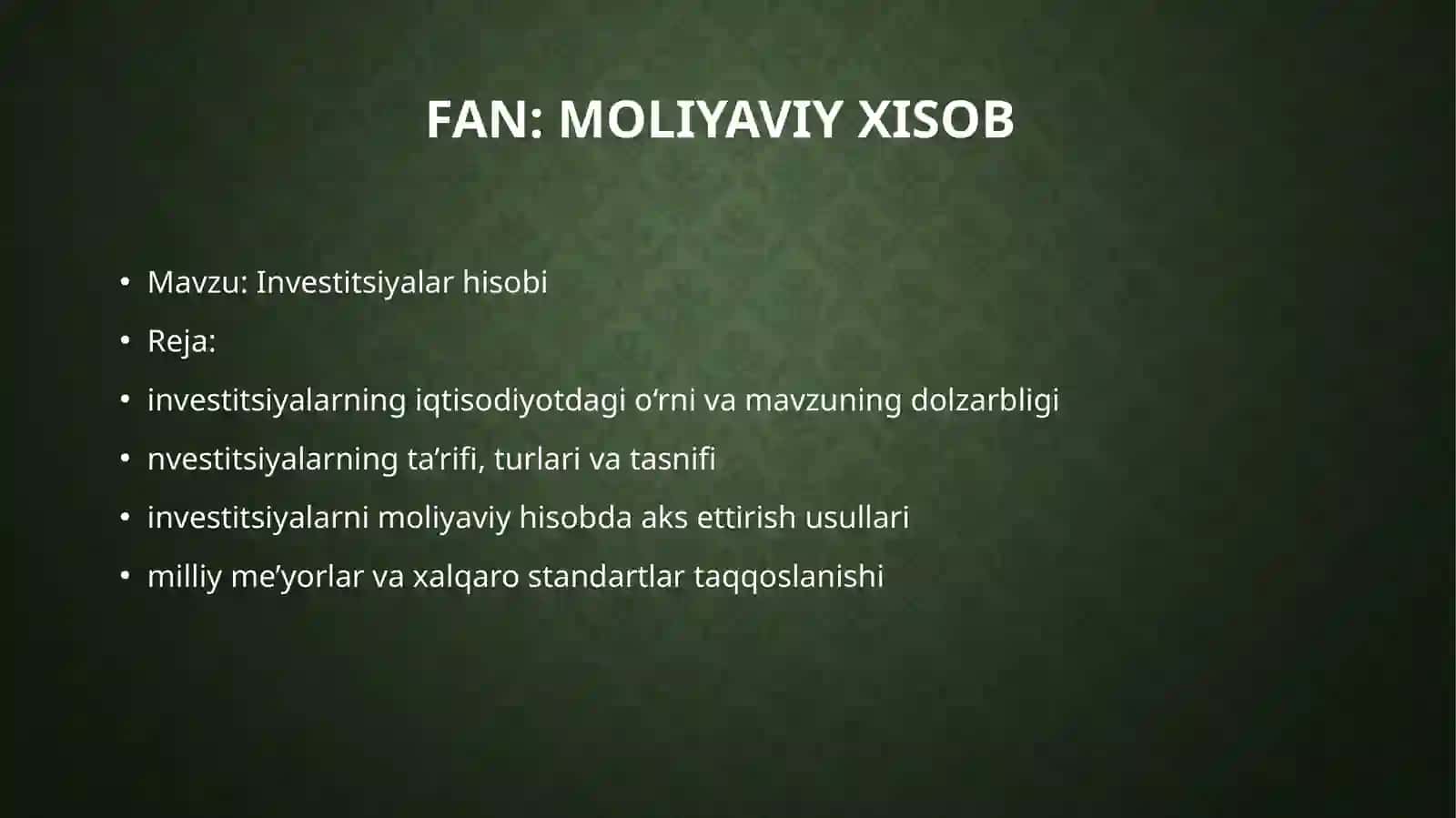 FAN: MOLIYAVIY XISOB

• Mavzu: Investitsiyalar hisobi
• Reja:
• investitsiyalarning iqtisodiyotdagi o‘rni va mavzuning dolzarbligi
• nvestitsiyalarning ta’rifi, turlari va tasnifi
• investitsiyalarni moliyaviy hisobda aks ettirish usullari
• milliy me’yorlar va xalqaro standartlar taqqoslanishi